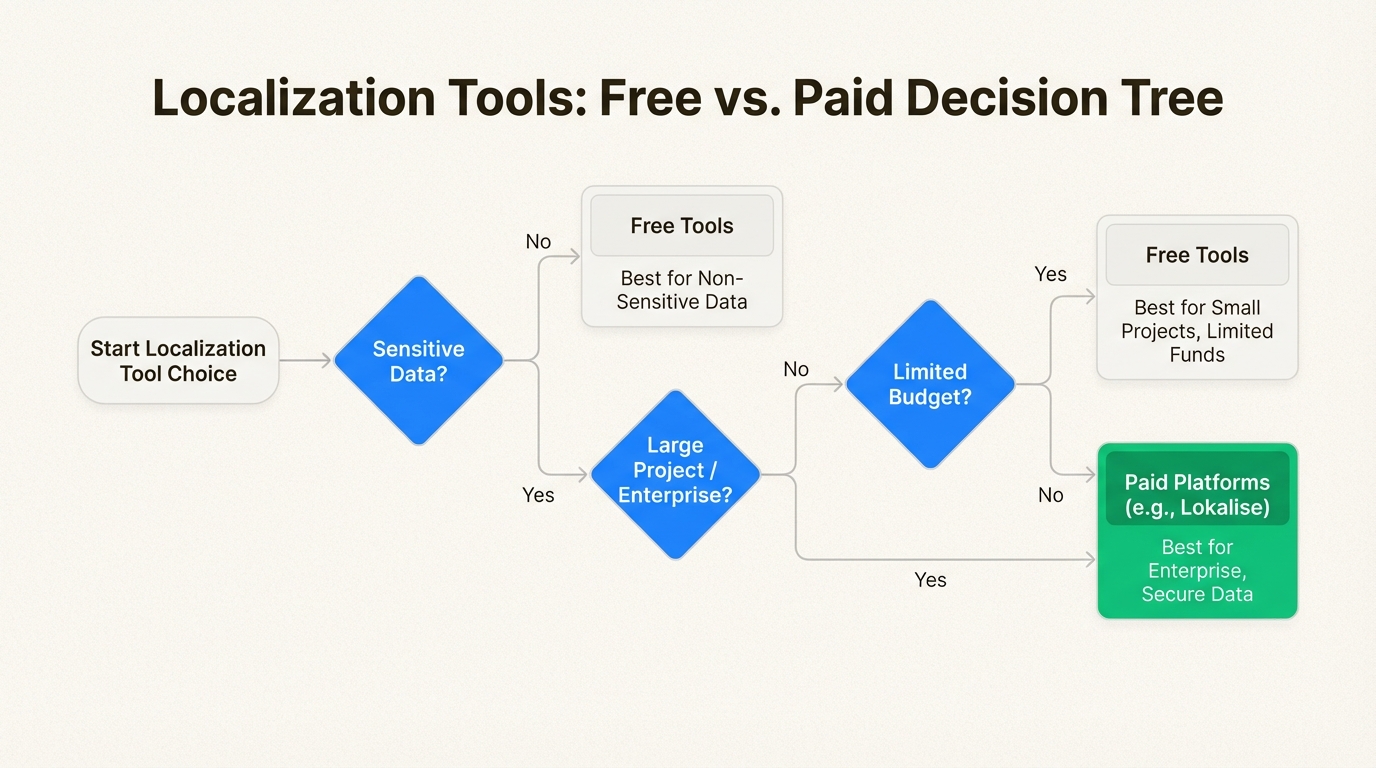 Localization Tools: Free vs. Paid Decision Tree

Start Localization Tool Choice

Sensitive Data?

No

Free Tools

Best for Non-Sensitive Data

Yes

Large Project / Enterprise?

No

Limited Budget?

Yes

Free Tools

Best for Small Projects, Limited Funds

No

Paid Platforms (e.g., Lokalise)

Best for Enterprise, Secure Data

Yes